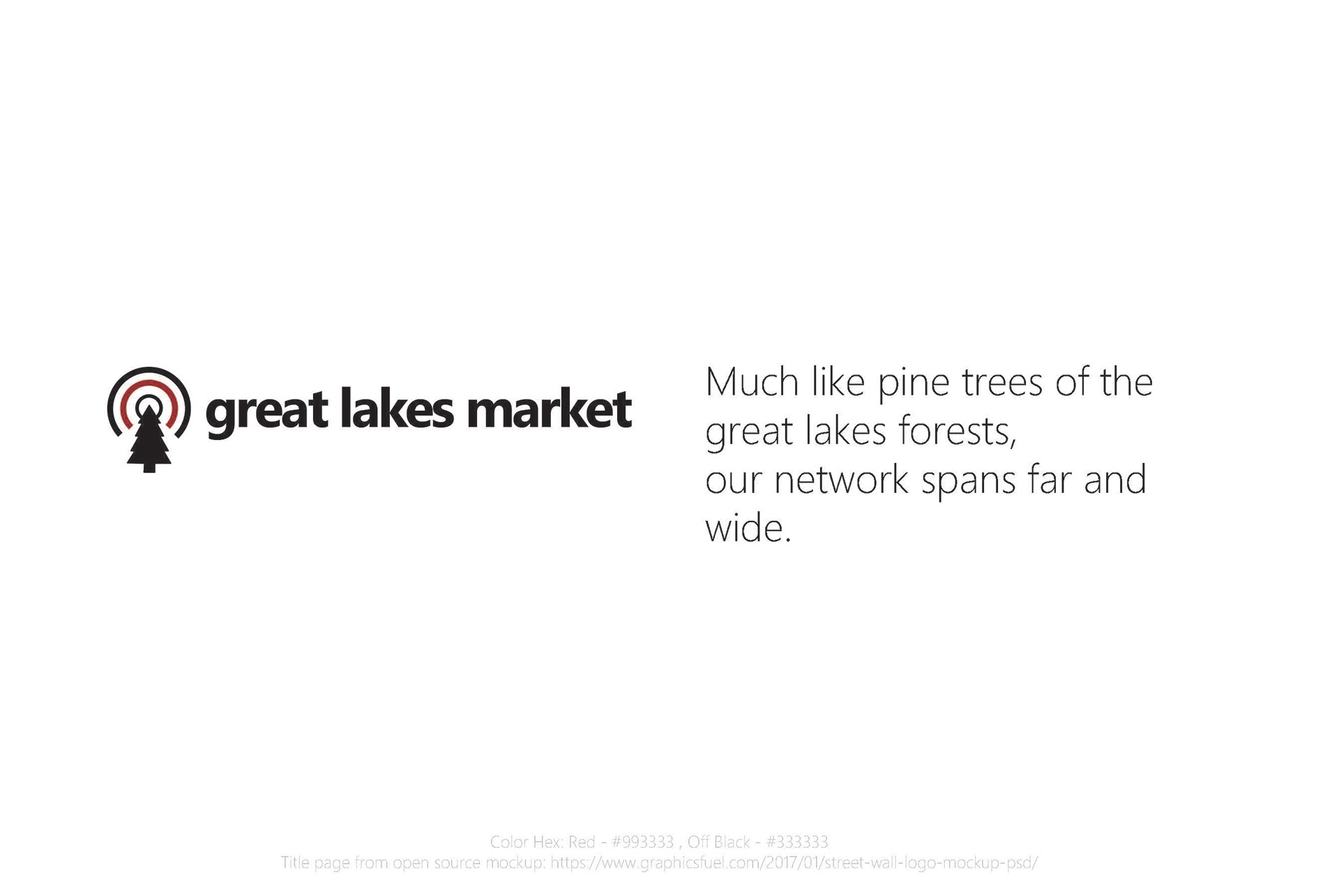 great lakes market

Much like pine trees of the great lakes forests,
our network spans far and wide.

Color Hex: Red - #993333 , Off Black - #333333
Title page from open source mockup: https://www.graphicsfuel.com/2017/01/street-wall-logo-mockup-psd/